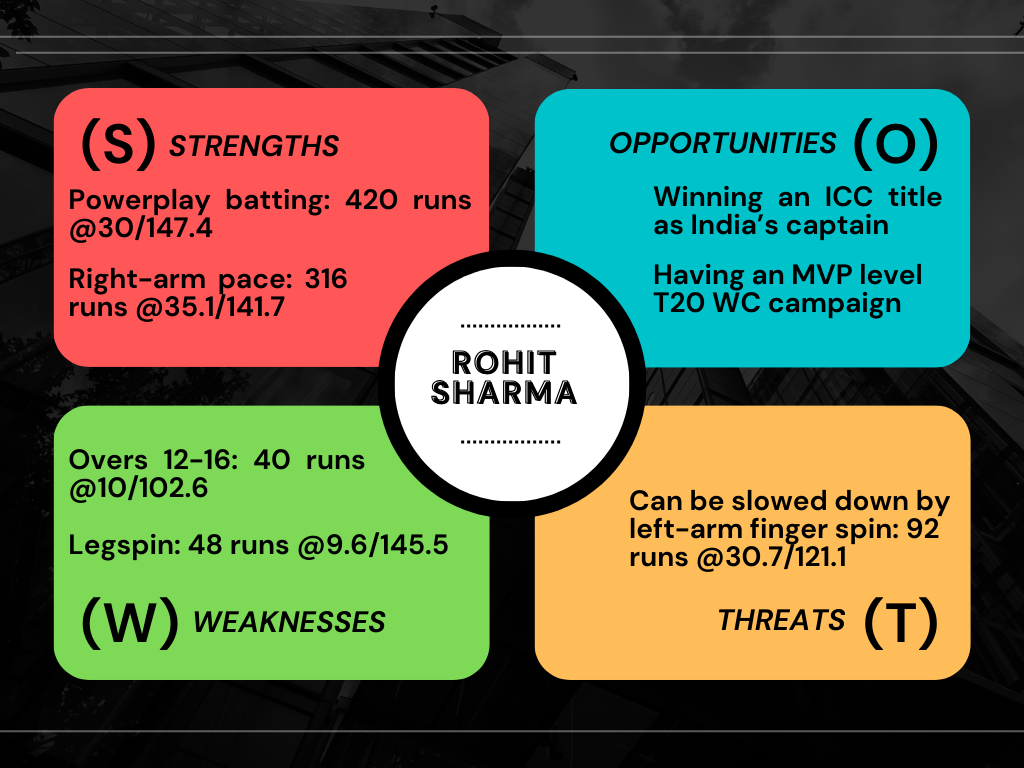 (S) STRENGTHS

Powerplay batting: 420 runs @30/147.4

Right-arm pace: 316 runs @35.1/141.7

OPPORTUNITIES (O)

Winning an ICC title as India's captain

Having an MVP level T20 WC campaign

ROHIT SHARMA

Overs 12-16: 40 runs @10/102.6

Legspin: 48 runs @9.6/145.5

(W) WEAKNESSES

Can be slowed down by left-arm finger spin: 92 runs @30.7/121.1

THREATS (T)